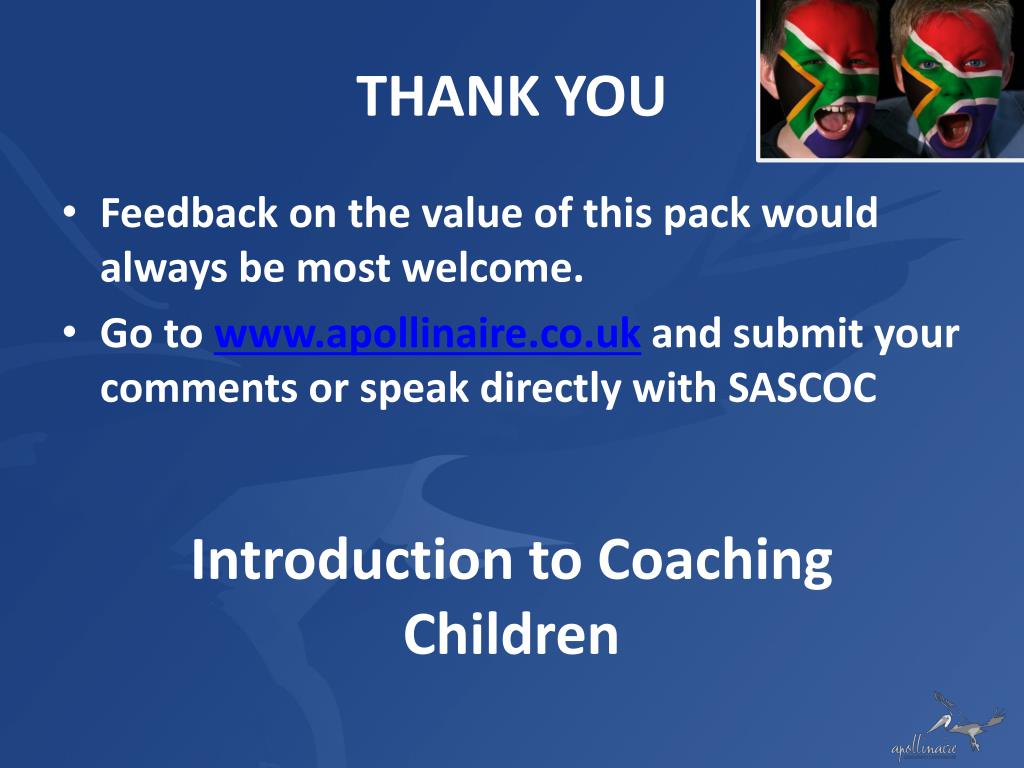 THANK YOU

• Feedback on the value of this pack would always be most welcome.
• Go to www.apollinaire.co.uk and submit your comments or speak directly with SASCOC

Introduction to Coaching Children

apollinaire